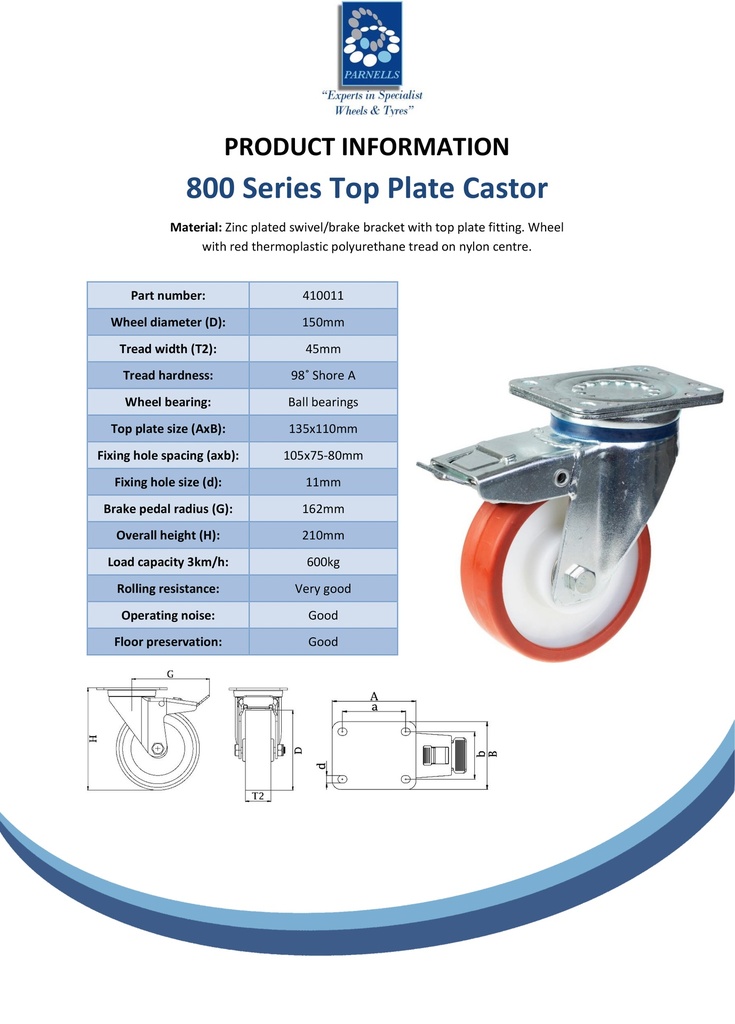 PARNELLS
"Experts in Specialist Wheels & Tyres"

PRODUCT INFORMATION

800 Series Top Plate Castor

Material: Zinc plated swivel/brake bracket with top plate fitting. Wheel with red thermoplastic polyurethane tread on nylon centre.

| Part number: | 410011 |
|---|---|
| Wheel diameter (D): | 150mm |
| Tread width (T2): | 45mm |
| Tread hardness: | 98˚ Shore A |
| Wheel bearing: | Ball bearings |
| Top plate size (AxB): | 135x110mm |
| Fixing hole spacing (axb): | 105x75-80mm |
| Fixing hole size (d): | 11mm |
| Brake pedal radius (G): | 162mm |
| Overall height (H): | 210mm |
| Load capacity 3km/h: | 600kg |
| Rolling resistance: | Very good |
| Operating noise: | Good |
| Floor preservation: | Good |

G
H
D
T2
A
a
d
b
B